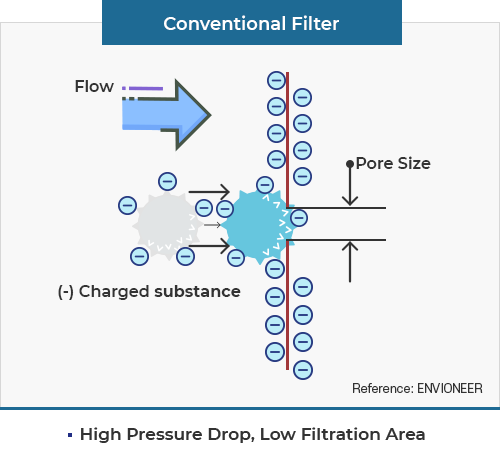 Conventional Filter

Flow

Pore Size

(-) Charged substance

Reference: ENVIONEER

▪ High Pressure Drop, Low Filtration Area